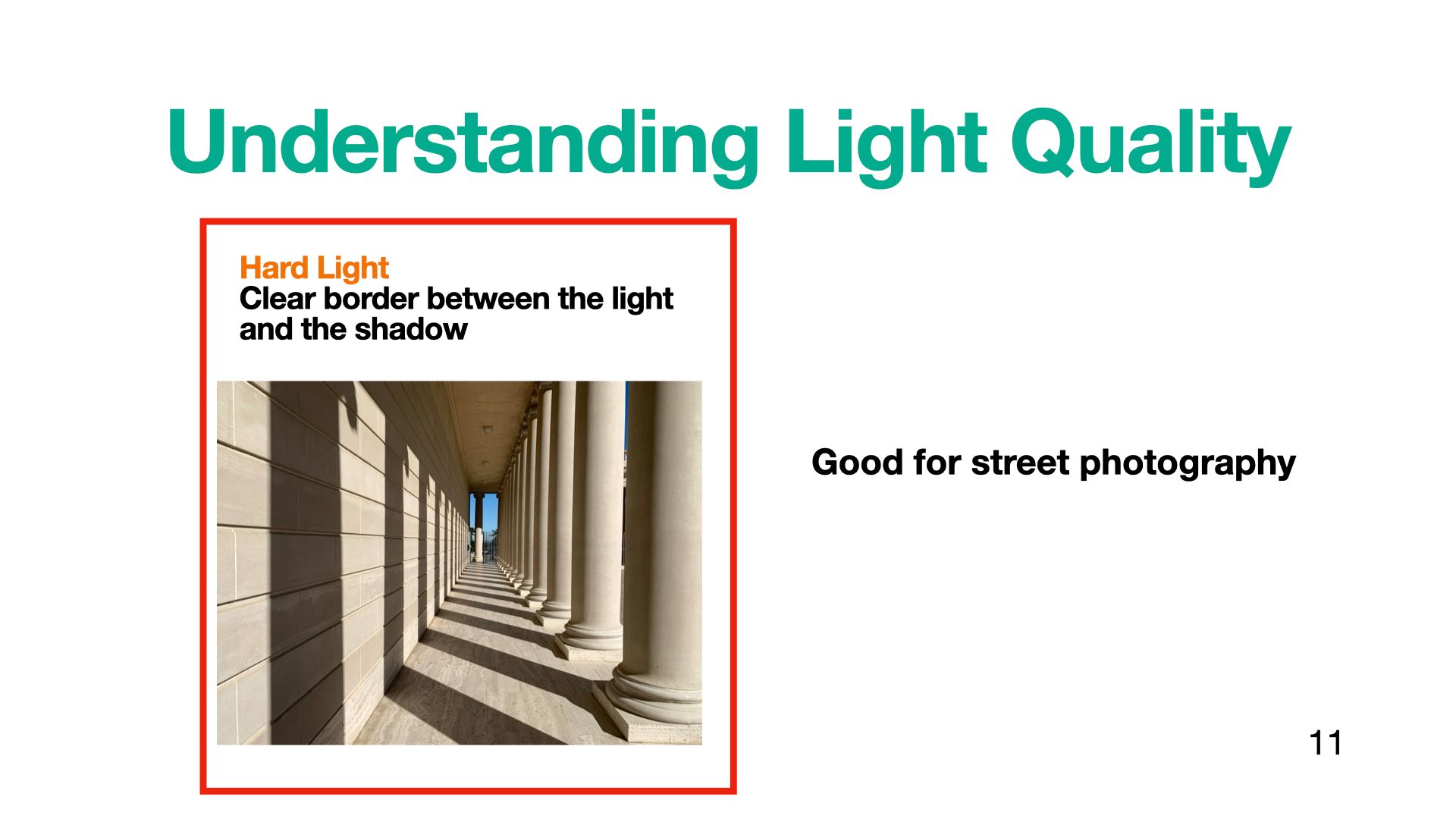 Understanding Light Quality

Hard Light
Clear border between the light and the shadow

Good for street photography

11